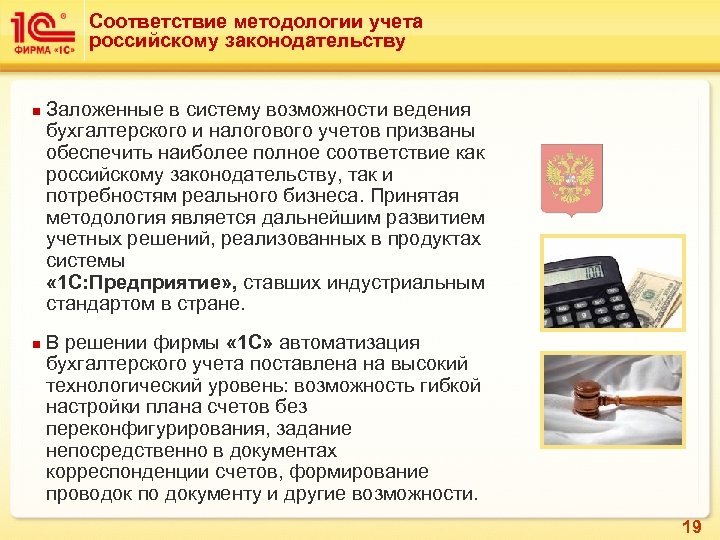 1С®
ФИРМА «1С»

Соответствие методологии учета российскому законодательству

Заложенные в систему возможности ведения бухгалтерского и налогового учетов призваны обеспечить наиболее полное соответствие как российскому законодательству, так и потребностям реального бизнеса. Принятая методология является дальнейшим развитием учетных решений, реализованных в продуктах системы
«1С:Предприятие», ставших индустриальным стандартом в стране.

В решении фирмы «1С» автоматизация бухгалтерского учета поставлена на высокий технологический уровень: возможность гибкой настройки плана счетов без переконфигурирования, задание непосредственно в документах корреспонденции счетов, формирование проводок по документу и другие возможности.

19